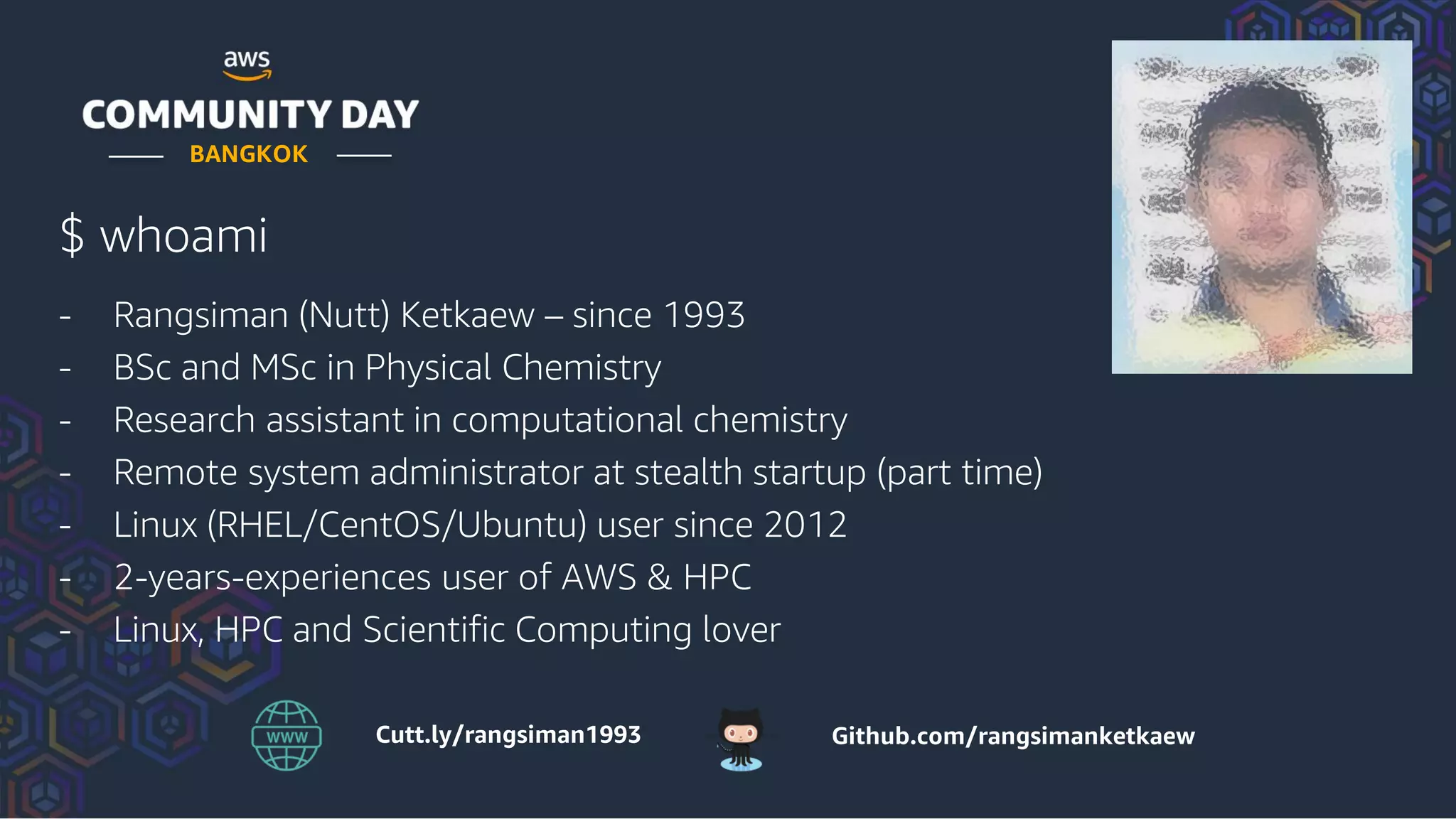 aws
COMMUNITY DAY
BANGKOK

$ whoami

- Rangsiman (Nutt) Ketkaew – since 1993
- BSc and MSc in Physical Chemistry
- Research assistant in computational chemistry
- Remote system administrator at stealth startup (part time)
- Linux (RHEL/CentOS/Ubuntu) user since 2012
- 2-years-experiences user of AWS & HPC
- Linux, HPC and Scientific Computing lover

WWW

Cutt.ly/rangsiman1993

Github.com/rangsimanketkaew